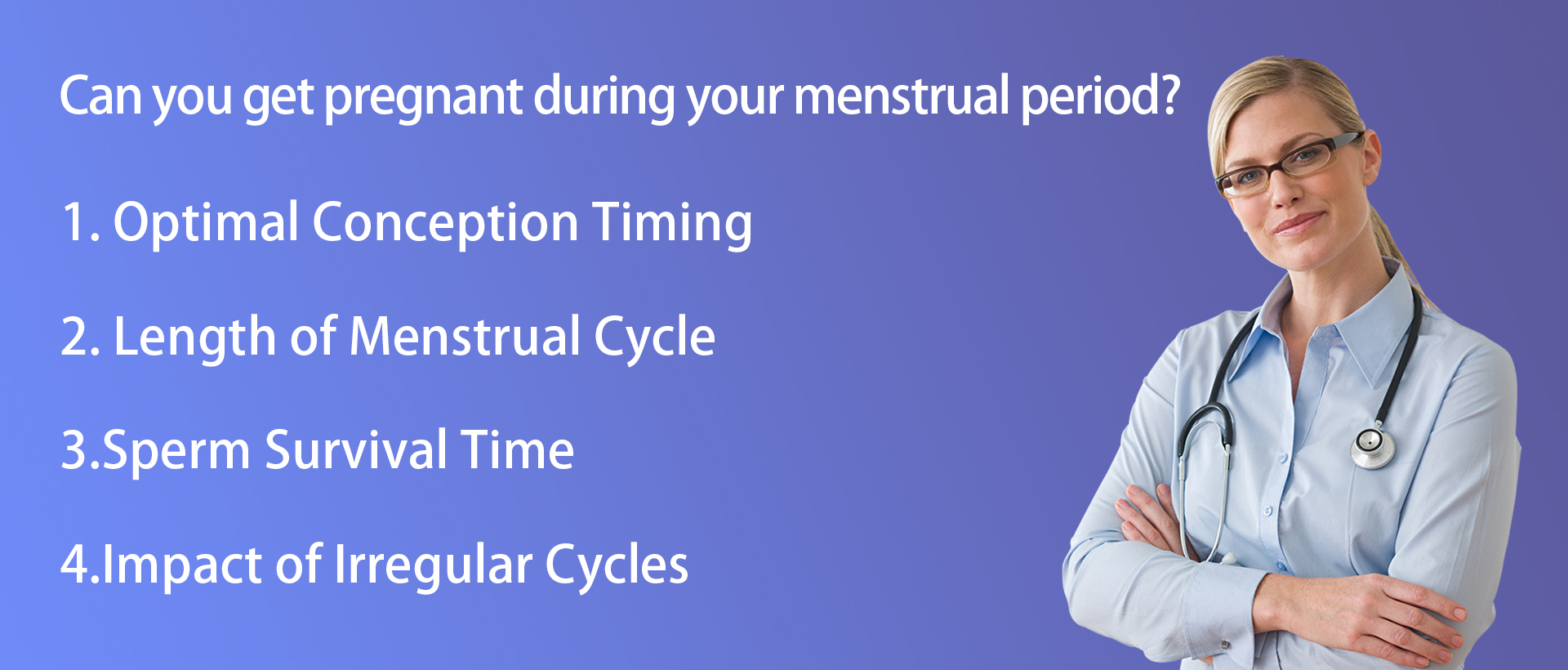 Can you get pregnant during your menstrual period?

1. Optimal Conception Timing

2. Length of Menstrual Cycle

3.Sperm Survival Time

4.Impact of Irregular Cycles